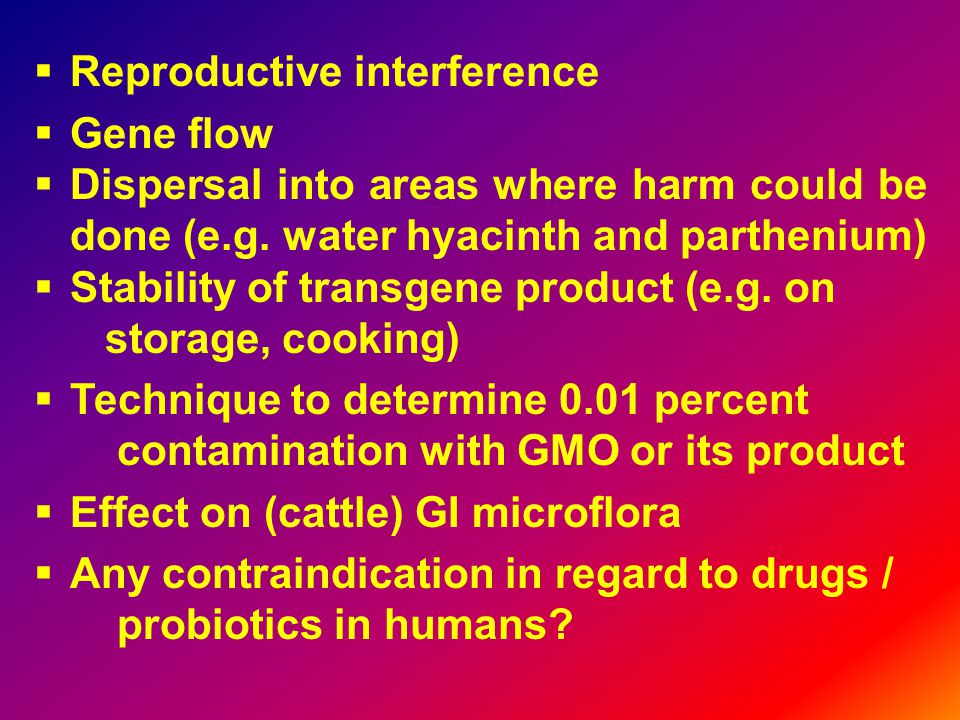 ▪ Reproductive interference

▪ Gene flow

▪ Dispersal into areas where harm could be done (e.g. water hyacinth and parthenium)

▪ Stability of transgene product (e.g. on storage, cooking)

▪ Technique to determine 0.01 percent contamination with GMO or its product

▪ Effect on (cattle) GI microflora

▪ Any contraindication in regard to drugs / probiotics in humans?